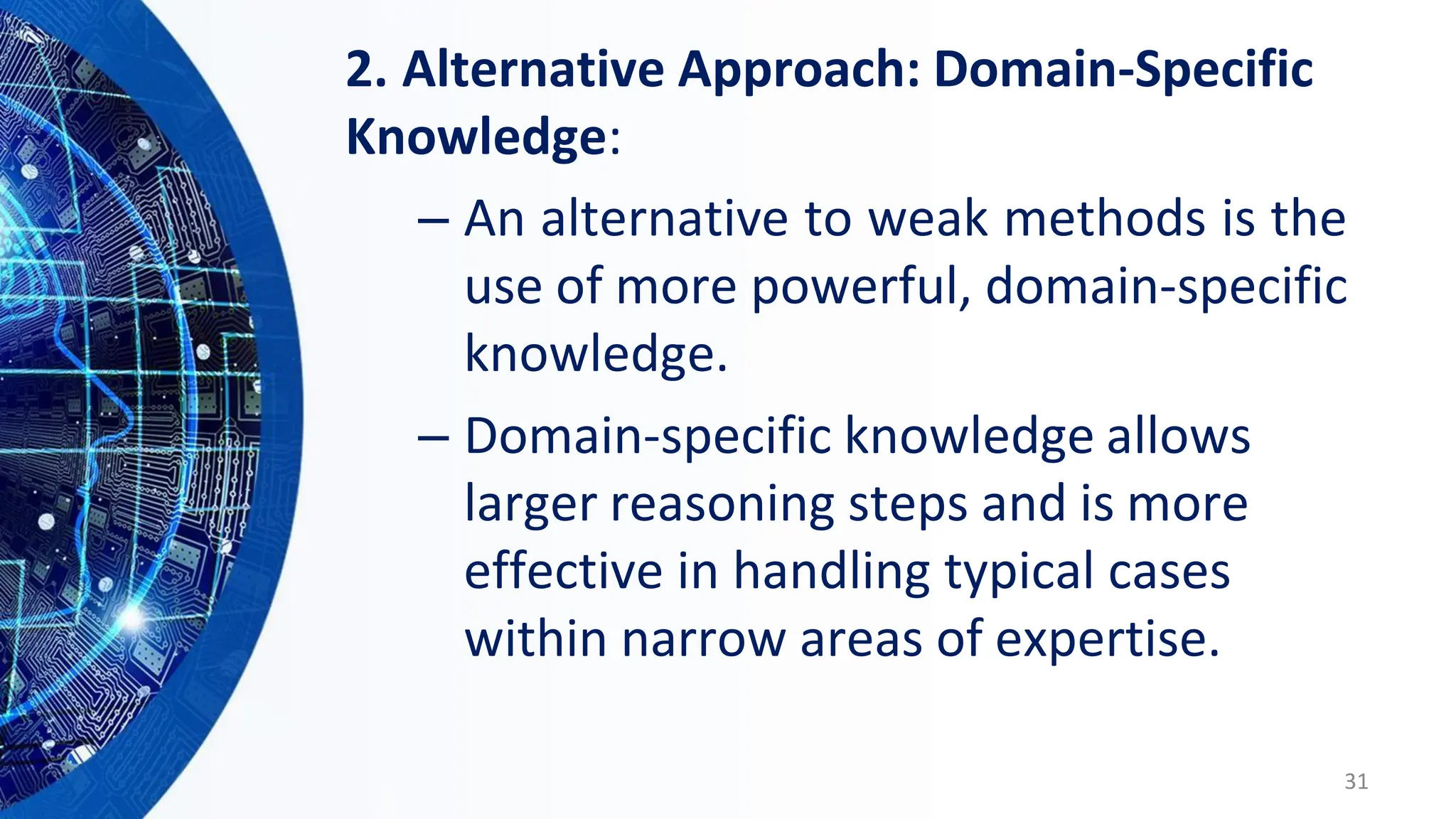 2. Alternative Approach: Domain-Specific Knowledge:

– An alternative to weak methods is the use of more powerful, domain-specific knowledge.

– Domain-specific knowledge allows larger reasoning steps and is more effective in handling typical cases within narrow areas of expertise.

31